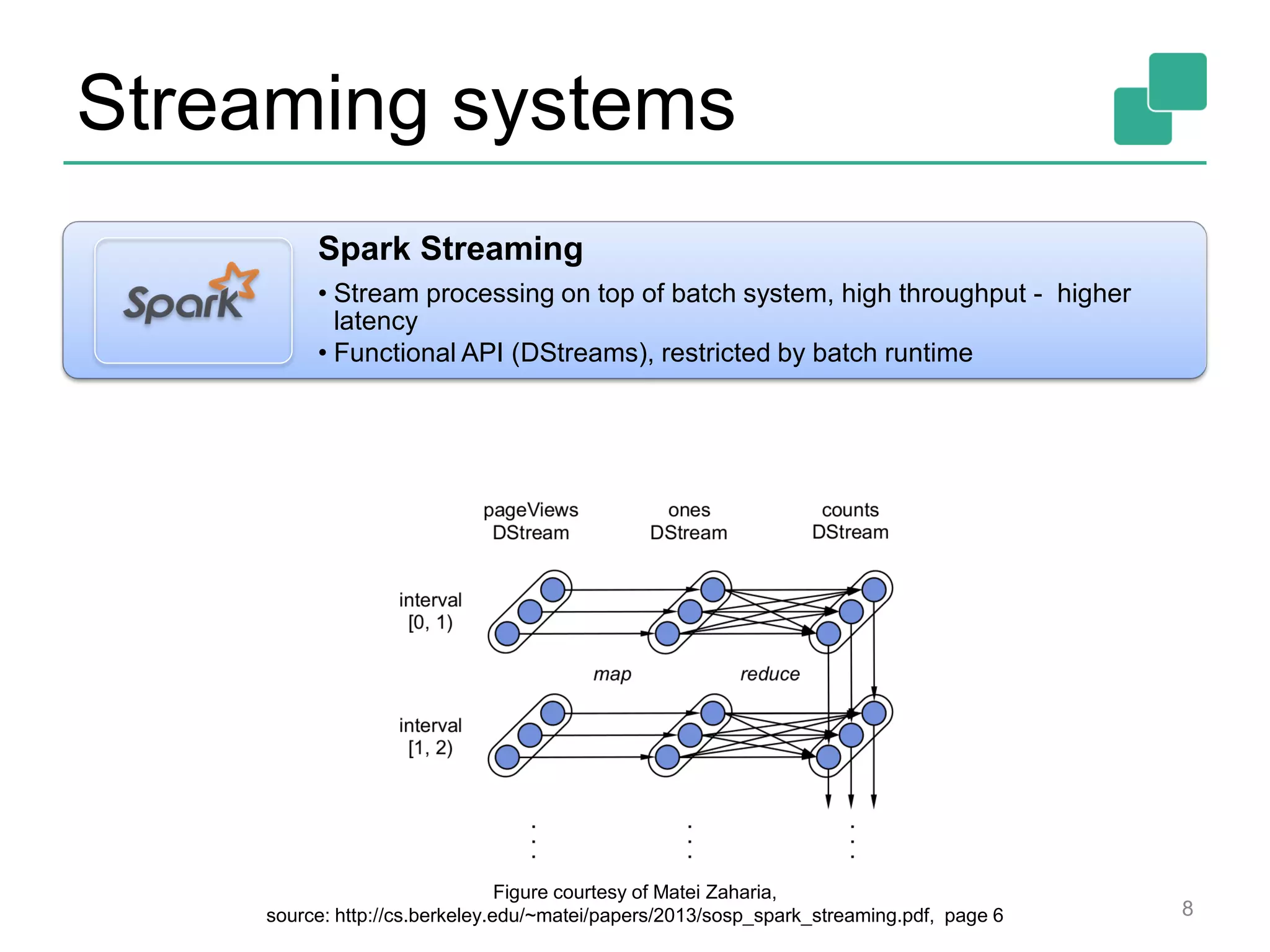 Streaming systems

Spark

Spark Streaming

• Stream processing on top of batch system, high throughput - higher latency
• Functional API (DStreams), restricted by batch runtime

pageViews DStream

ones DStream

counts DStream

interval [0, 1)

map

reduce

interval [1, 2)

Figure courtesy of Matei Zaharia,
source: http://cs.berkeley.edu/~matei/papers/2013/sosp_spark_streaming.pdf, page 6

8